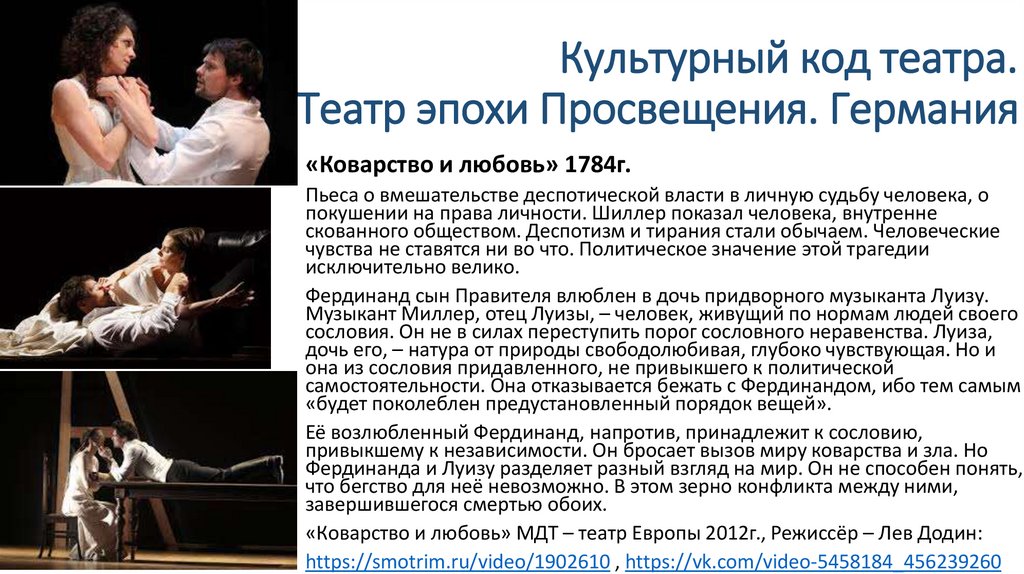 Культурный код театра. Театр эпохи Просвещения. Германия

«Коварство и любовь» 1784г.

Пьеса о вмешательстве деспотической власти в личную судьбу человека, о покушении на права личности. Шиллер показал человека, внутренне скованного обществом. Деспотизм и тирания стали обычаем. Человеческие чувства не ставятся ни во что. Политическое значение этой трагедии исключительно велико.

Фердинанд сын Правителя влюблен в дочь придворного музыканта Луизу. Музыкант Миллер, отец Луизы, – человек, живущий по нормам людей своего сословия. Он не в силах переступить порог сословного неравенства. Луиза, дочь его, – натура от природы свободолюбивая, глубоко чувствующая. Но и она из сословия придавленного, не привыкшего к политической самостоятельности. Она отказывается бежать с Фердинандом, ибо тем самым «будет поколеблен предустановленный порядок вещей».

Её возлюбленный Фердинанд, напротив, принадлежит к сословию, привыкшему к независимости. Он бросает вызов миру коварства и зла. Но Фердинанда и Луизу разделяет разный взгляд на мир. Он не способен понять, что бегство для неё невозможно. В этом зерно конфликта между ними, завершившегося смертью обоих.

«Коварство и любовь» МДТ – театр Европы 2012г., Режиссёр – Лев Додин: https://smotrim.ru/video/1902610 , https://vk.com/video-5458184_456239260